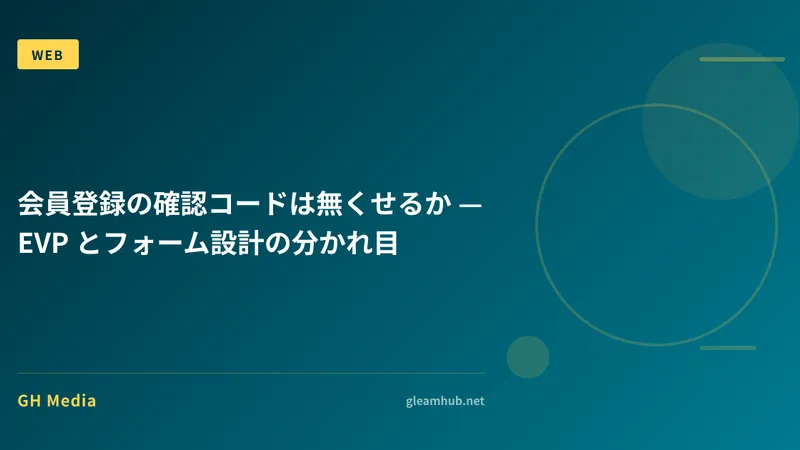 WEB

会員登録の確認コードは無くせるか — EVP とフォーム設計の分かれ目

GH Media

gleamhub.net